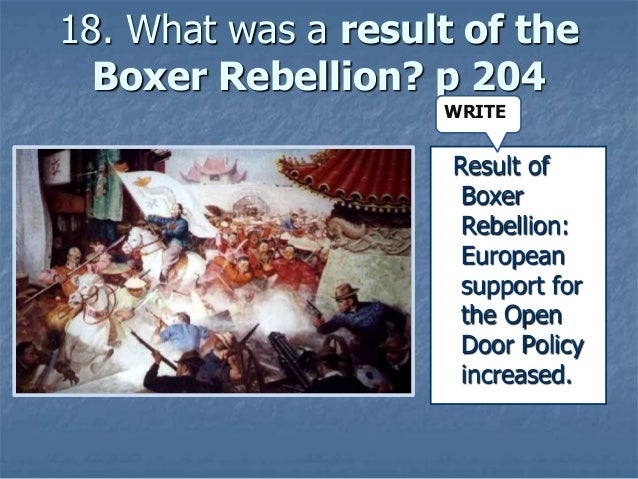 18. What was a result of the Boxer Rebellion? p 204

WRITE

Result of Boxer Rebellion: European support for the Open Door Policy increased.